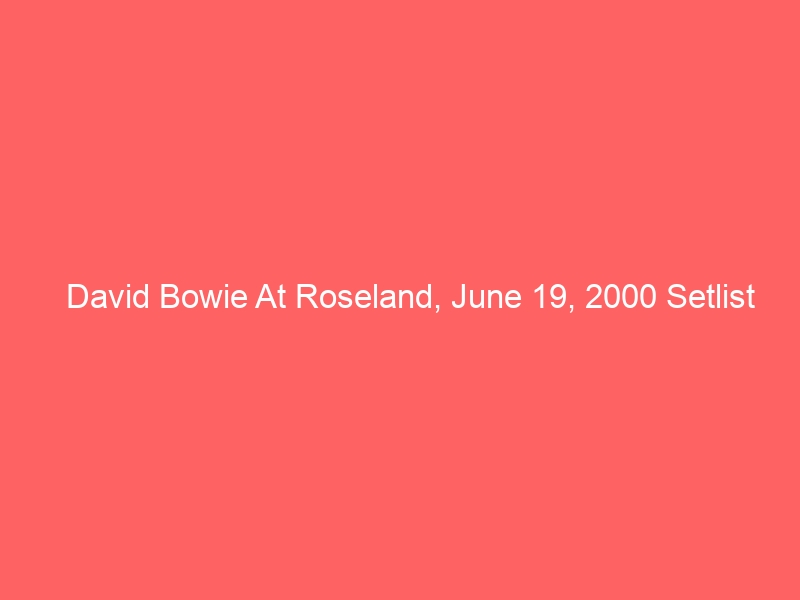 David Bowie At Roseland, June 19, 2000 Setlist